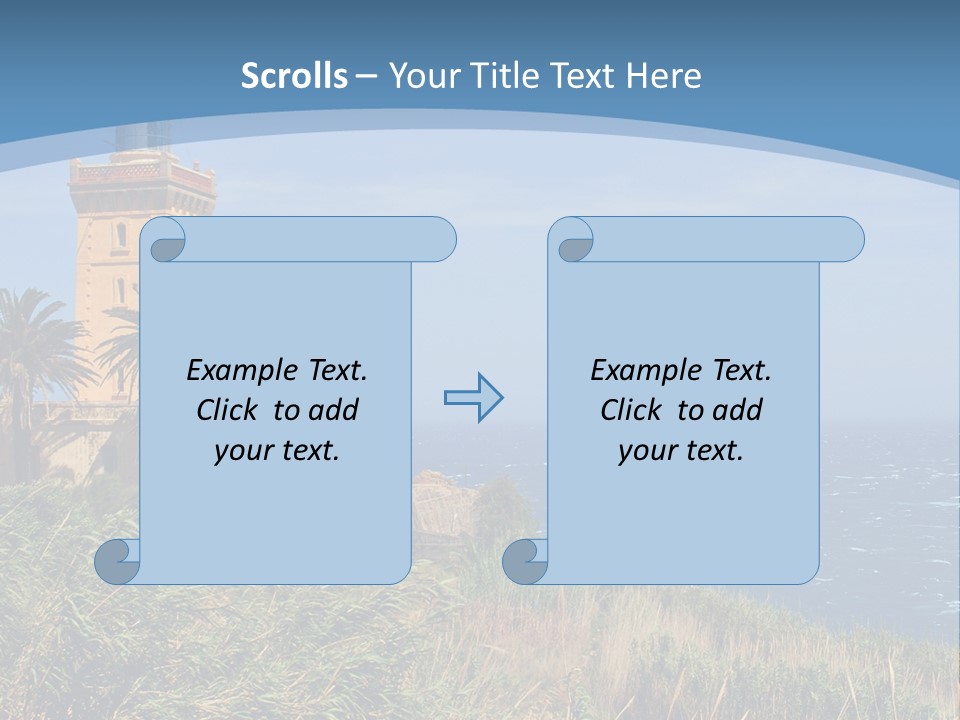 Scrolls – Your Title Text Here

Example Text. Click to add your text.

Example Text. Click to add your text.